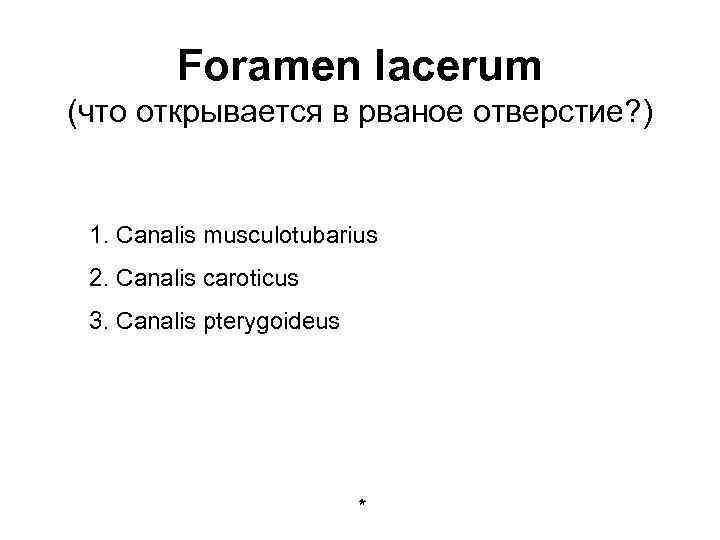 Foramen lacerum
(что открывается в рваное отверстие?)

1. Canalis musculotubarius
2. Canalis caroticus
3. Canalis pterygoideus

*